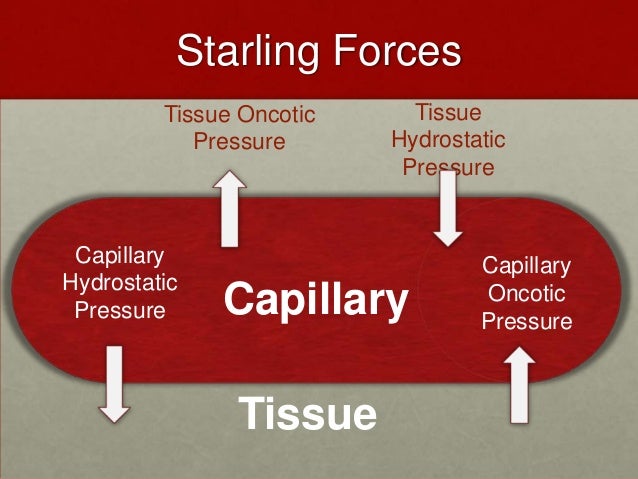 Starling Forces

Tissue Oncotic Pressure

Tissue Hydrostatic Pressure

Capillary Hydrostatic Pressure

Capillary

Capillary Oncotic Pressure

Tissue